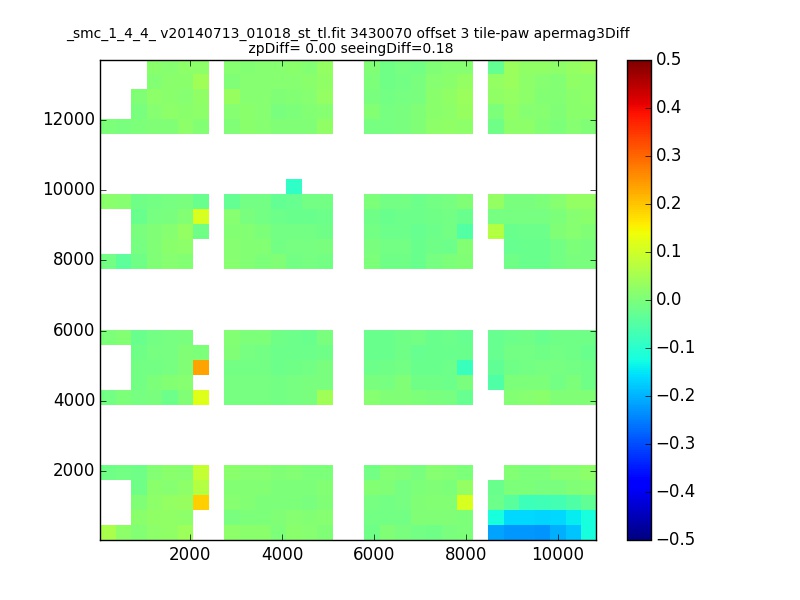 _smc_1_4_4_ v20140713_01018_st_tl.fit 3430070 offset 3 tile-paw apermag3Diff
zpDiff= 0.00 seeingDiff=0.18

12000
10000
8000
6000
4000
2000

2000 4000 6000 8000 10000

0.5
0.4
0.3
0.2
0.1
0.0
−0.1
−0.2
−0.3
−0.4
−0.5